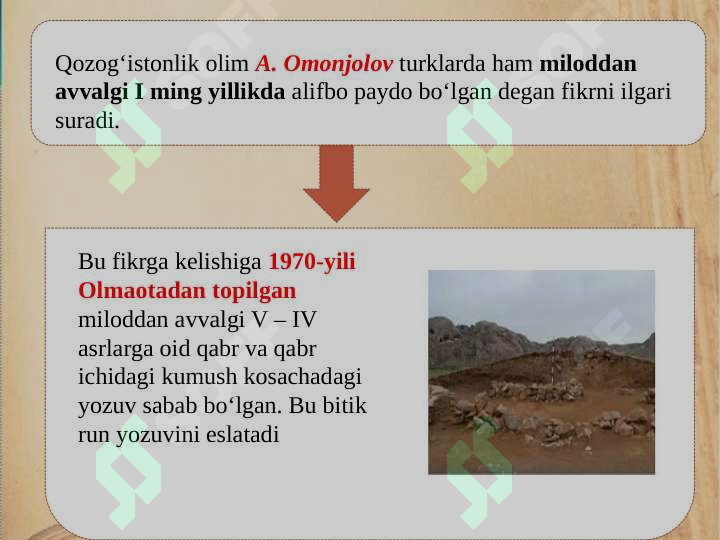 Qozog‘istonlik olim A. Omonjolov turklarda ham miloddan avvalgi I ming yillikda alifbo paydo bo‘lgan degan fikrni ilgari suradi.

Bu fikrga kelishiga 1970-yili Olmaotadan topilgan miloddan avvalgi V – IV asrlarga oid qabr va qabr ichidagi kumush kosachadagi yozuv sabab bo‘lgan. Bu bitik run yozuvini eslatadi